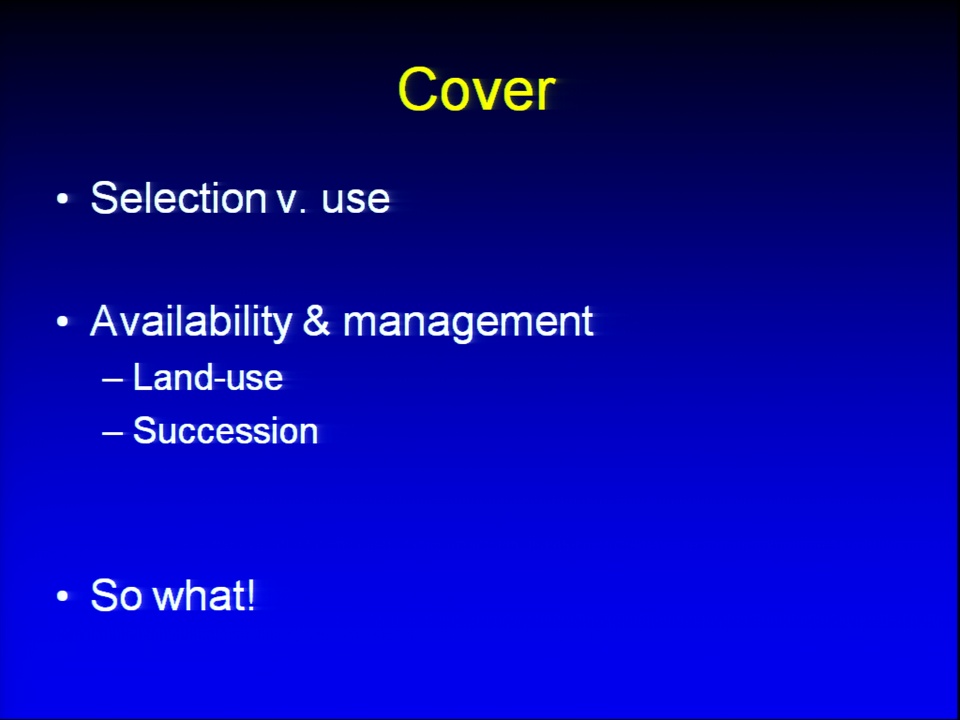 Cover

• Selection v. use

• Availability & management
– Land-use
– Succession

• So what!